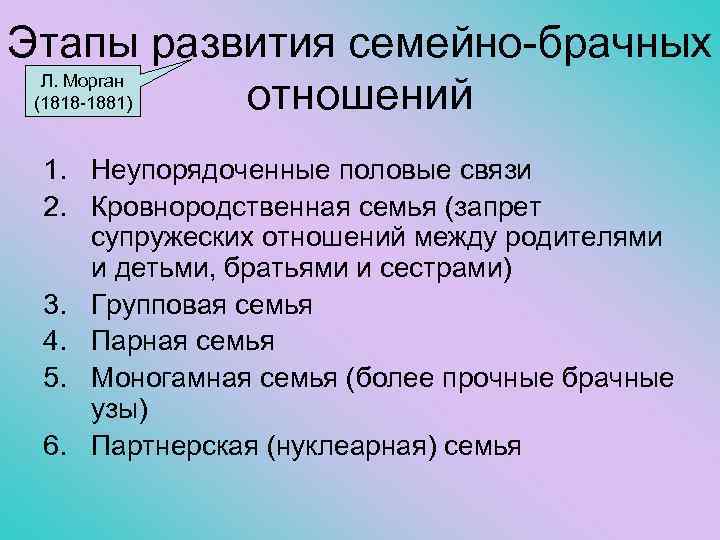 Этапы развития семейно-брачных отношений

Л. Морган
(1818-1881)

1. Неупорядоченные половые связи
2. Кровнородственная семья (запрет супружеских отношений между родителями и детьми, братьями и сестрами)
3. Групповая семья
4. Парная семья
5. Моногамная семья (более прочные брачные узы)
6. Партнерская (нуклеарная) семья